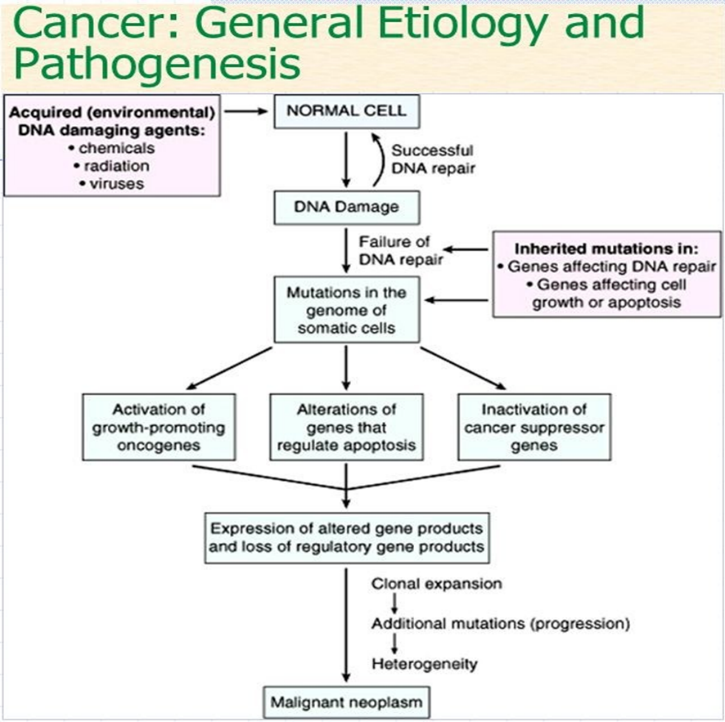 Cancer: General Etiology and Pathogenesis

Acquired (environmental) DNA damaging agents:
• chemicals
• radiation
• viruses

NORMAL CELL

Successful DNA repair

DNA Damage

Failure of DNA repair

Inherited mutations in:
• Genes affecting DNA repair
• Genes affecting cell growth or apoptosis

Mutations in the genome of somatic cells

Activation of growth-promoting oncogenes

Alterations of genes that regulate apoptosis

Inactivation of cancer suppressor genes

Expression of altered gene products and loss of regulatory gene products

Clonal expansion
Additional mutations (progression)
Heterogeneity

Malignant neoplasm